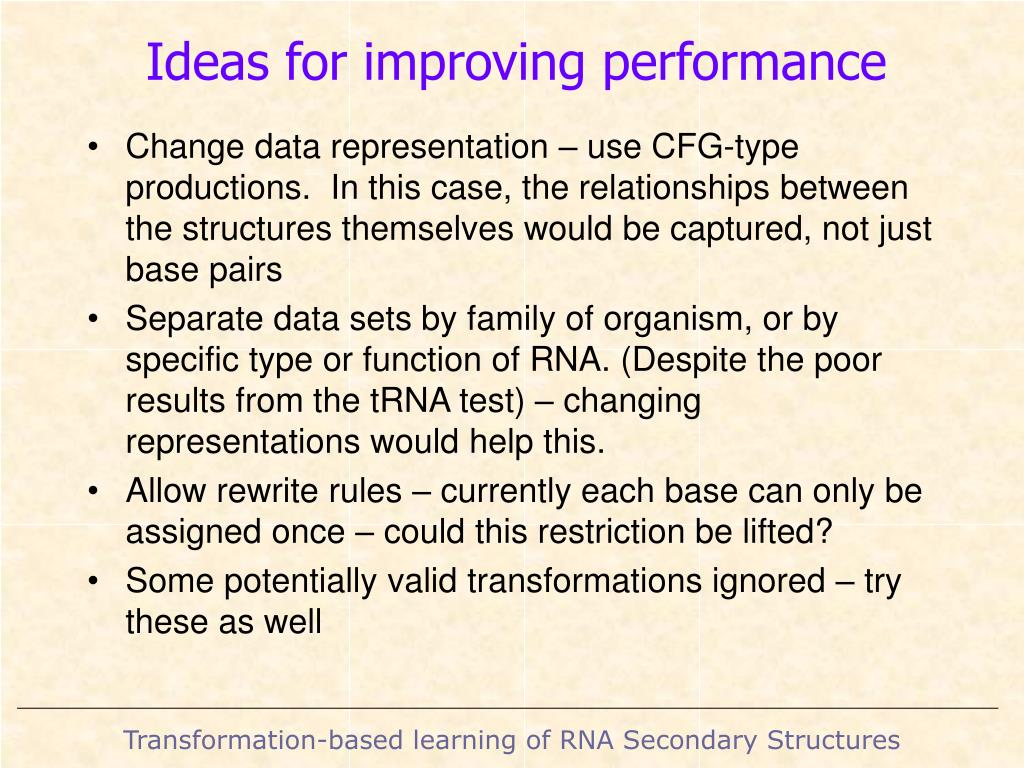 Ideas for improving performance

• Change data representation – use CFG-type productions. In this case, the relationships between the structures themselves would be captured, not just base pairs
• Separate data sets by family of organism, or by specific type or function of RNA. (Despite the poor results from the tRNA test) – changing representations would help this.
• Allow rewrite rules – currently each base can only be assigned once – could this restriction be lifted?
• Some potentially valid transformations ignored – try these as well

Transformation-based learning of RNA Secondary Structures